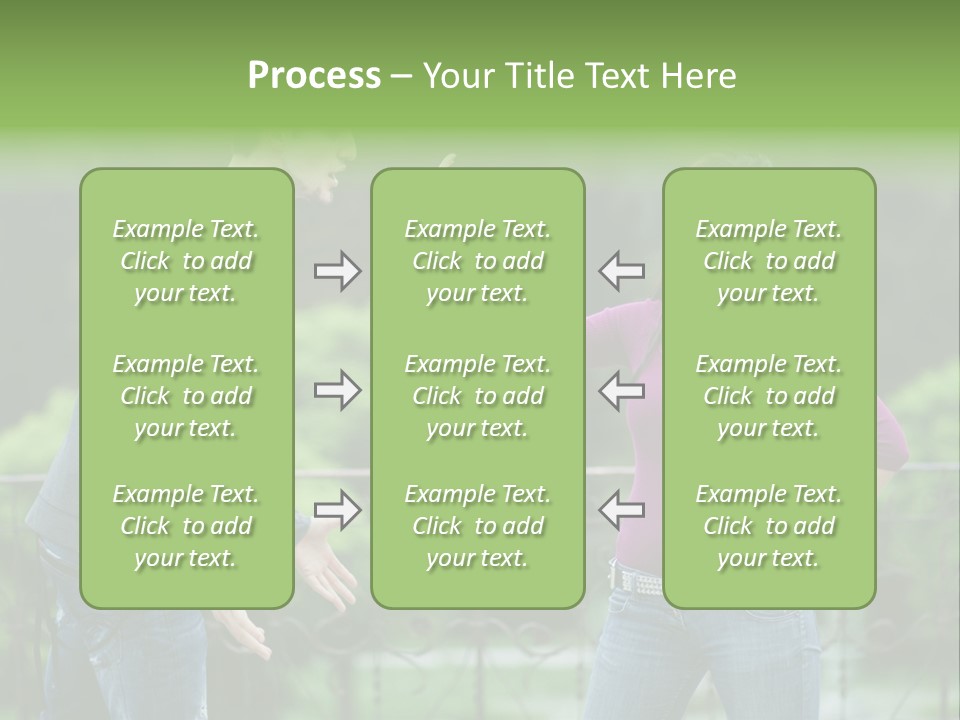 Process – Your Title Text Here

Example Text. Click to add your text.

Example Text. Click to add your text.

Example Text. Click to add your text.

Example Text. Click to add your text.

Example Text. Click to add your text.

Example Text. Click to add your text.

Example Text. Click to add your text.

Example Text. Click to add your text.

Example Text. Click to add your text.